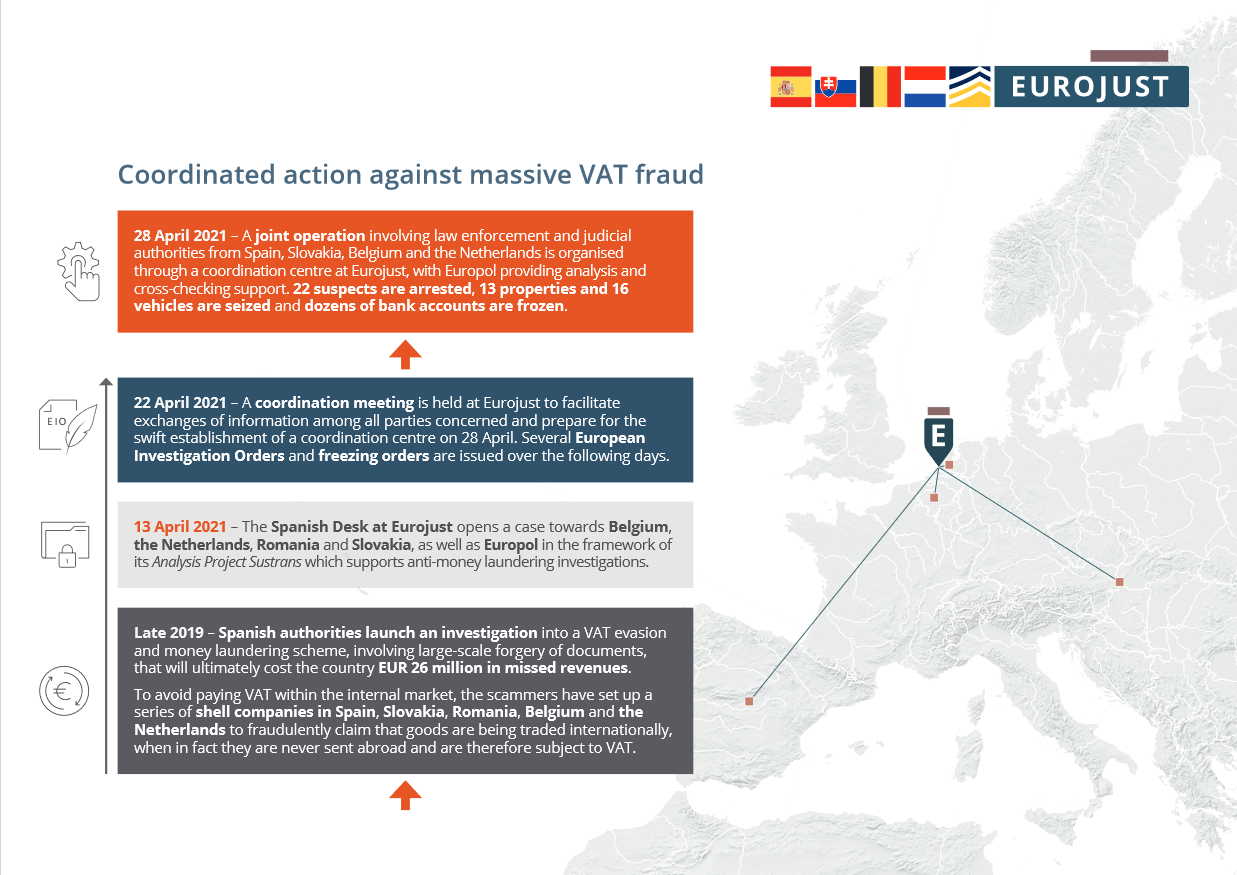 EUROJUST

Coordinated action against massive VAT fraud

28 April 2021 – A joint operation involving law enforcement and judicial authorities from Spain, Slovakia, Belgium and the Netherlands is organised through a coordination centre at Eurojust, with Europol providing analysis and cross-checking support. 22 suspects are arrested, 13 properties and 16 vehicles are seized and dozens of bank accounts are frozen.

EIO

22 April 2021 – A coordination meeting is held at Eurojust to facilitate exchanges of information among all parties concerned and prepare for the swift establishment of a coordination centre on 28 April. Several European Investigation Orders and freezing orders are issued over the following days.

13 April 2021 – The Spanish Desk at Eurojust opens a case towards Belgium, the Netherlands, Romania and Slovakia, as well as Europol in the framework of its Analysis Project Sustrans which supports anti-money laundering investigations.

Late 2019 – Spanish authorities launch an investigation into a VAT evasion and money laundering scheme, involving large-scale forgery of documents, that will ultimately cost the country EUR 26 million in missed revenues.

To avoid paying VAT within the internal market, the scammers have set up a series of shell companies in Spain, Slovakia, Romania, Belgium and the Netherlands to fraudulently claim that goods are being traded internationally, when in fact they are never sent abroad and are therefore subject to VAT.

E